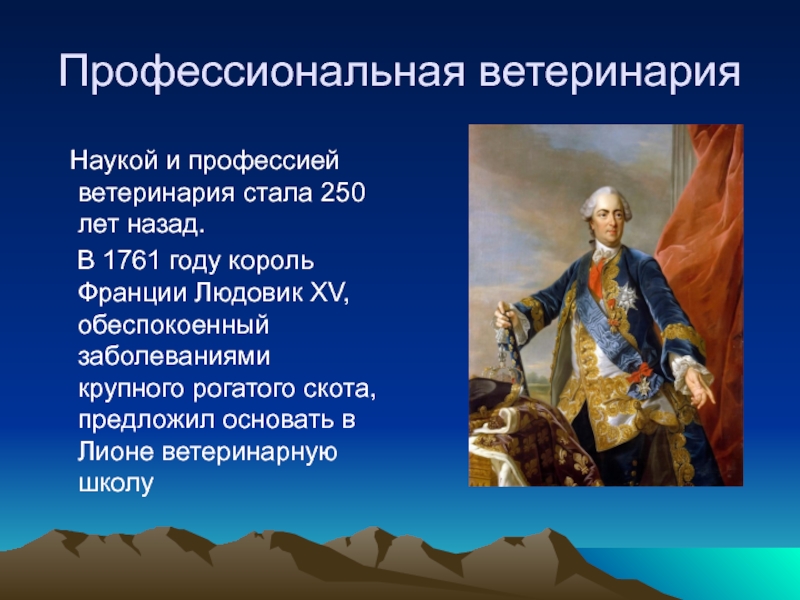 Профессиональная ветеринария

Наукой и профессией ветеринария стала 250 лет назад.

В 1761 году король Франции Людовик XV, обеспокоенный заболеваниями крупного рогатого скота, предложил основать в Лионе ветеринарную школу